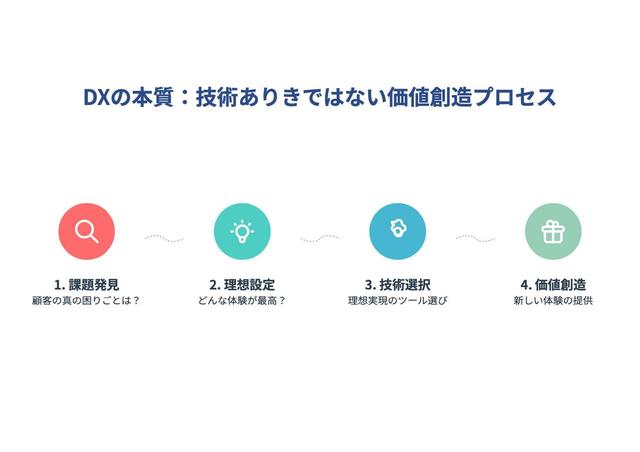 DXの本質：技術ありきではない価値創造プロセス

1. 課題発見
顧客の真の困りごとは？

2. 理想設定
どんな体験が最高？

3. 技術選択
理想実現のツール選び

4. 価値創造
新しい体験の提供